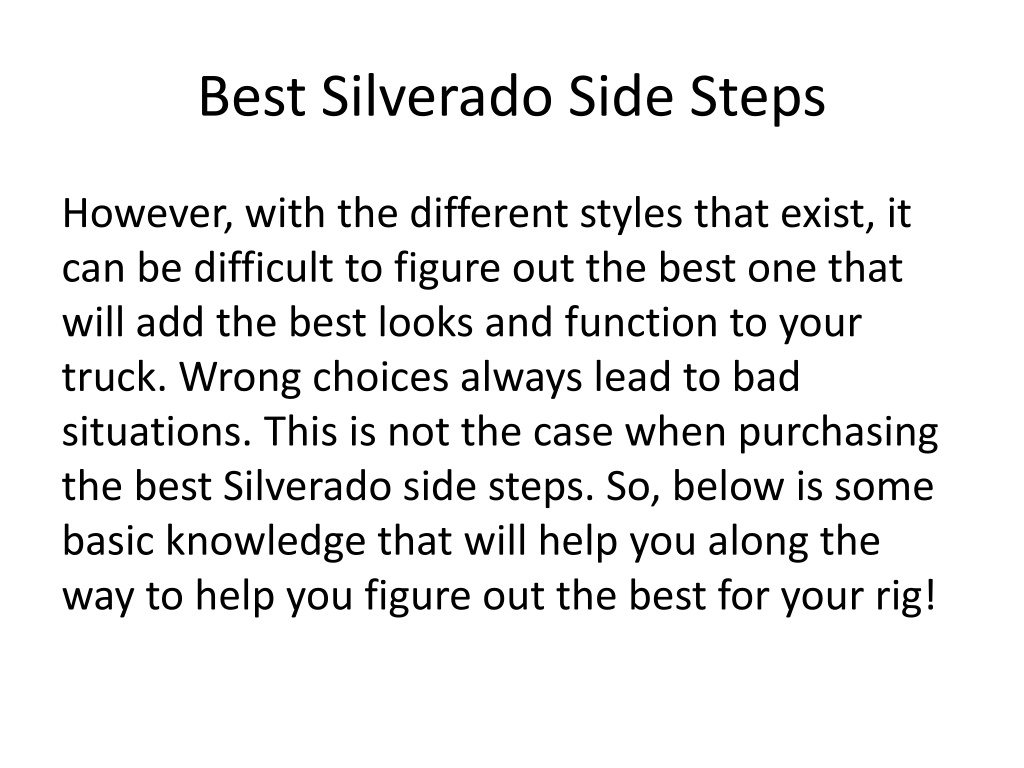 Best Silverado Side Steps

However, with the different styles that exist, it can be difficult to figure out the best one that will add the best looks and function to your truck. Wrong choices always lead to bad situations. This is not the case when purchasing the best Silverado side steps. So, below is some basic knowledge that will help you along the way to help you figure out the best for your rig!